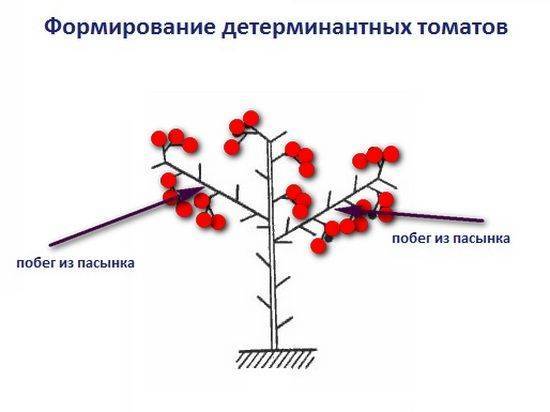 Формирование детерминантных томатов

побег из пасынка

побег из пасынка